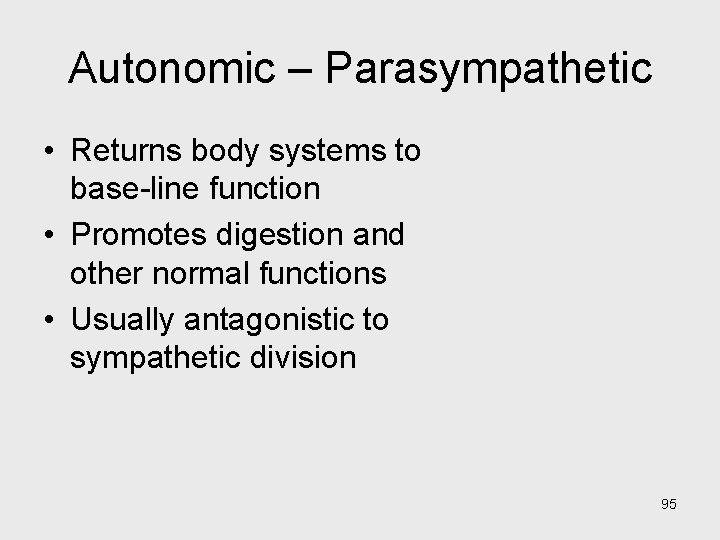 Autonomic – Parasympathetic

• Returns body systems to base-line function
• Promotes digestion and other normal functions
• Usually antagonistic to sympathetic division

95